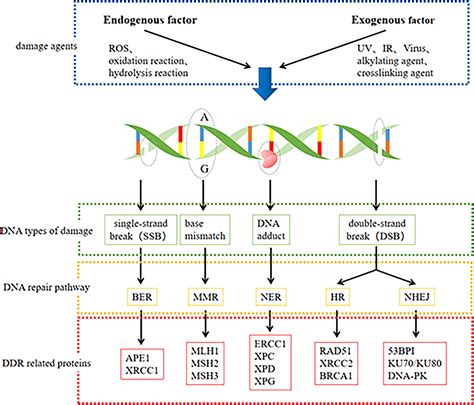 damage agents

Endogenous factor

ROS、
oxidation reaction、
hydrolysis reaction

Exogenous factor

UV、IR、Virus、
alkylating agent、
crosslinking agent

A

G

DNA types of damage

single-strand break（SSB）

base mismatch

DNA adduct

double-strand break（DSB）

DNA repair pathway

BER

MMR

NER

HR

NHEJ

DDR related proteins

APE1
XRCC1

MLH1
MSH2
MSH3

ERCC1
XPC
XPD
XPG

RAD51
XRCC2
BRCA1

53BPI
KU70/KU80
DNA-PK